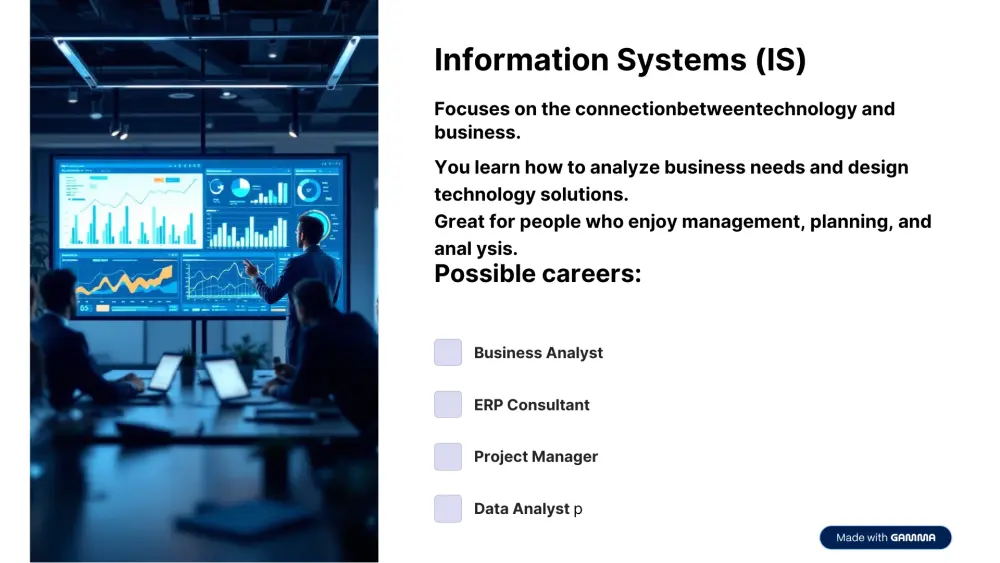 Information Systems (IS)

Focuses on the connectionbetweentechnology and business.

You learn how to analyze business needs and design technology solutions.
Great for people who enjoy management, planning, and anal ysis.

Possible careers:

Business Analyst

ERP Consultant

Project Manager

Data Analyst p

Made with GAMMA